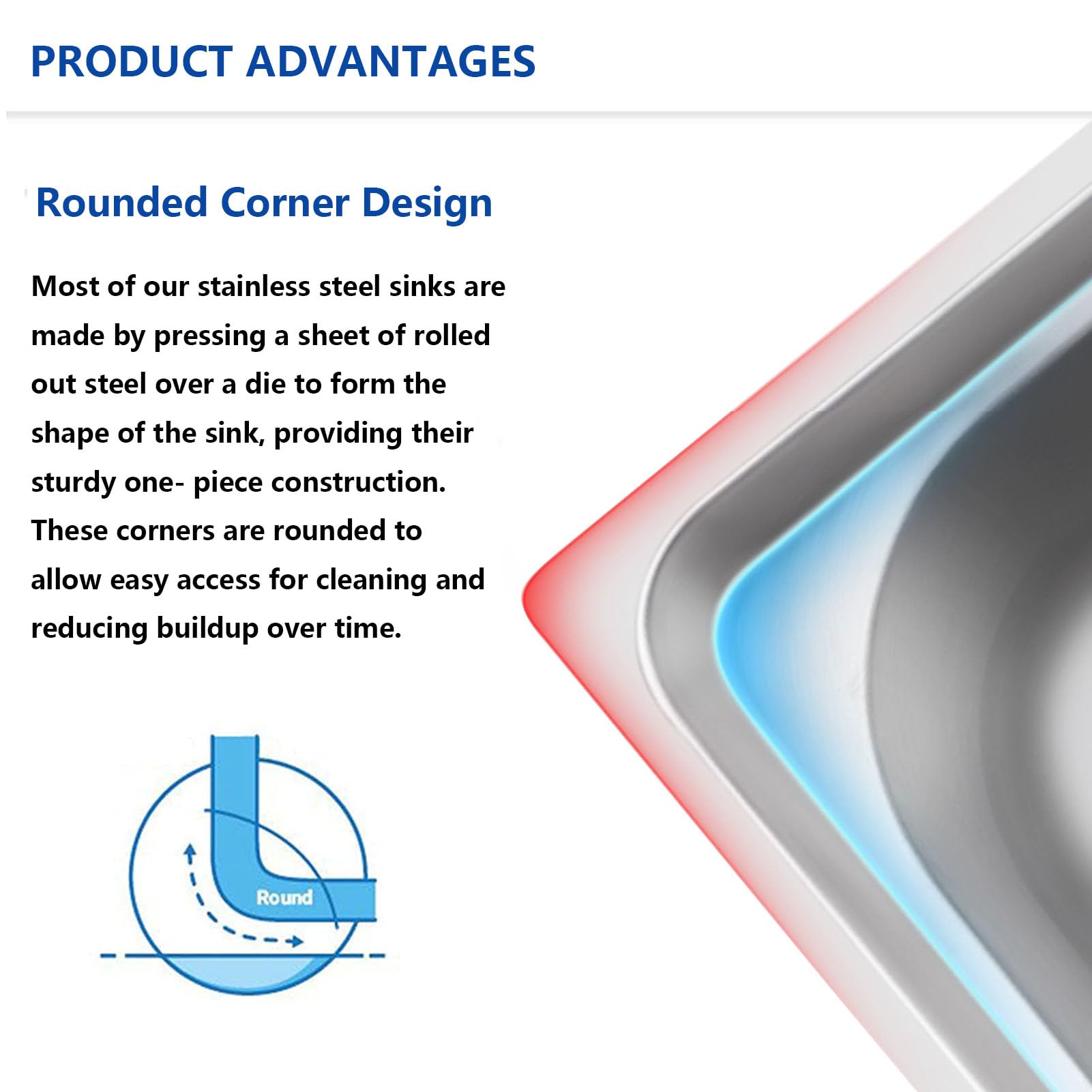 PRODUCT ADVANTAGES

Rounded Corner Design

Most of our stainless steel sinks are made by pressing a sheet of rolled out steel over a die to form the shape of the sink, providing their sturdy one- piece construction. These corners are rounded to allow easy access for cleaning and reducing buildup over time.

Round